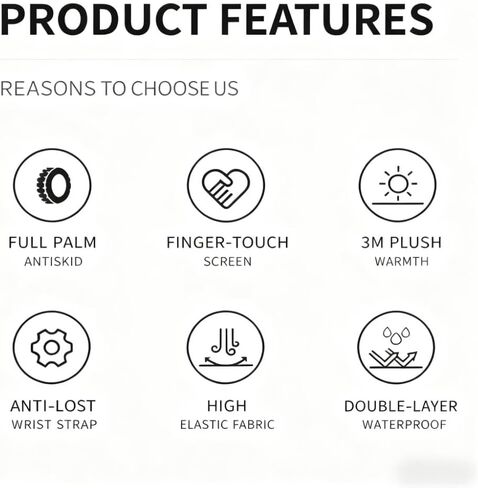 PRODUCT FEATURES

REASONS TO CHOOSE US

FULL PALM
ANTISKID

FINGER-TOUCH
SCREEN

3M PLUSH
WARMTH

ANTI-LOST
WRIST STRAP

HIGH
ELASTIC FABRIC

DOUBLE-LAYER
WATERPROOF